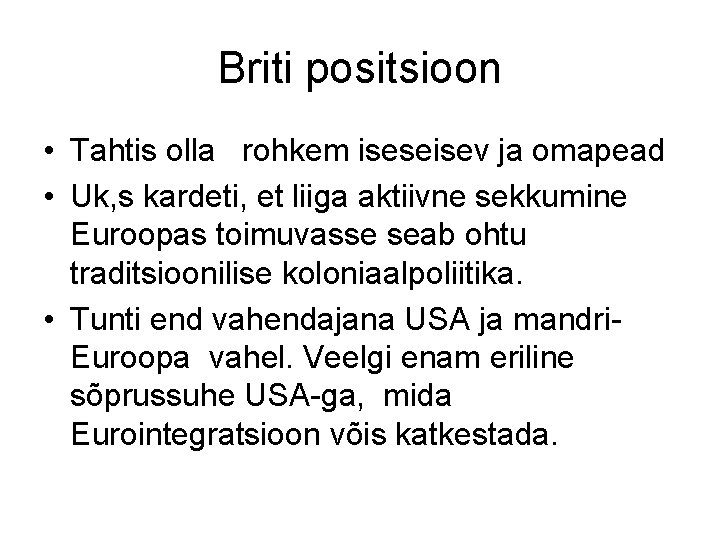 Briti positsioon

• Tahtis olla rohkem iseseisev ja omapead

• Uk,s kardeti, et liiga aktiivne sekkumine Euroopas toimuvasse seab ohtu traditsioonilise koloniaalpoliitika.

• Tunti end vahendajana USA ja mandri-Euroopa vahel. Veelgi enam eriline sõprussuhe USA-ga, mida Eurointegratsioon võis katkestada.